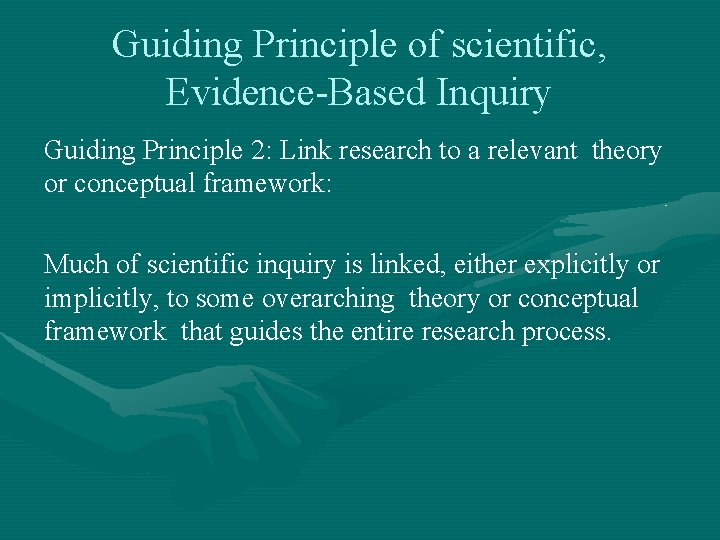 Guiding Principle of scientific, Evidence-Based Inquiry

Guiding Principle 2: Link research to a relevant theory or conceptual framework:

Much of scientific inquiry is linked, either explicitly or implicitly, to some overarching theory or conceptual framework that guides the entire research process.